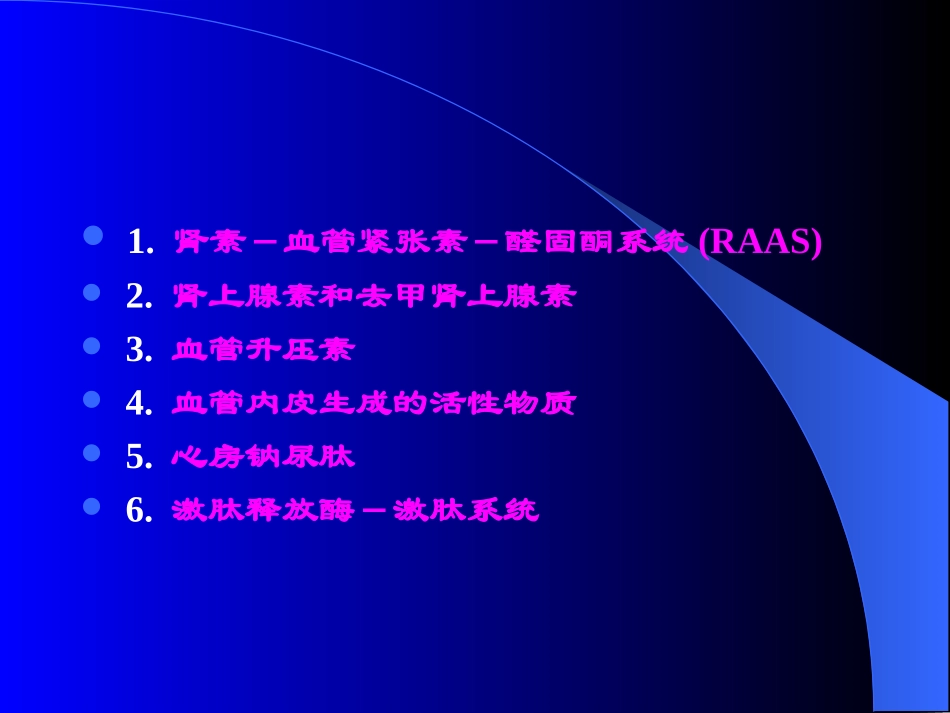 1. 肾素－血管紧张素－醛固酮系统 (RAAS)
2. 肾上腺素和去甲肾上腺素
3. 血管升压素
4. 血管内皮生成的活性物质
5. 心房钠尿肽
6. 激肽释放酶－激肽系统